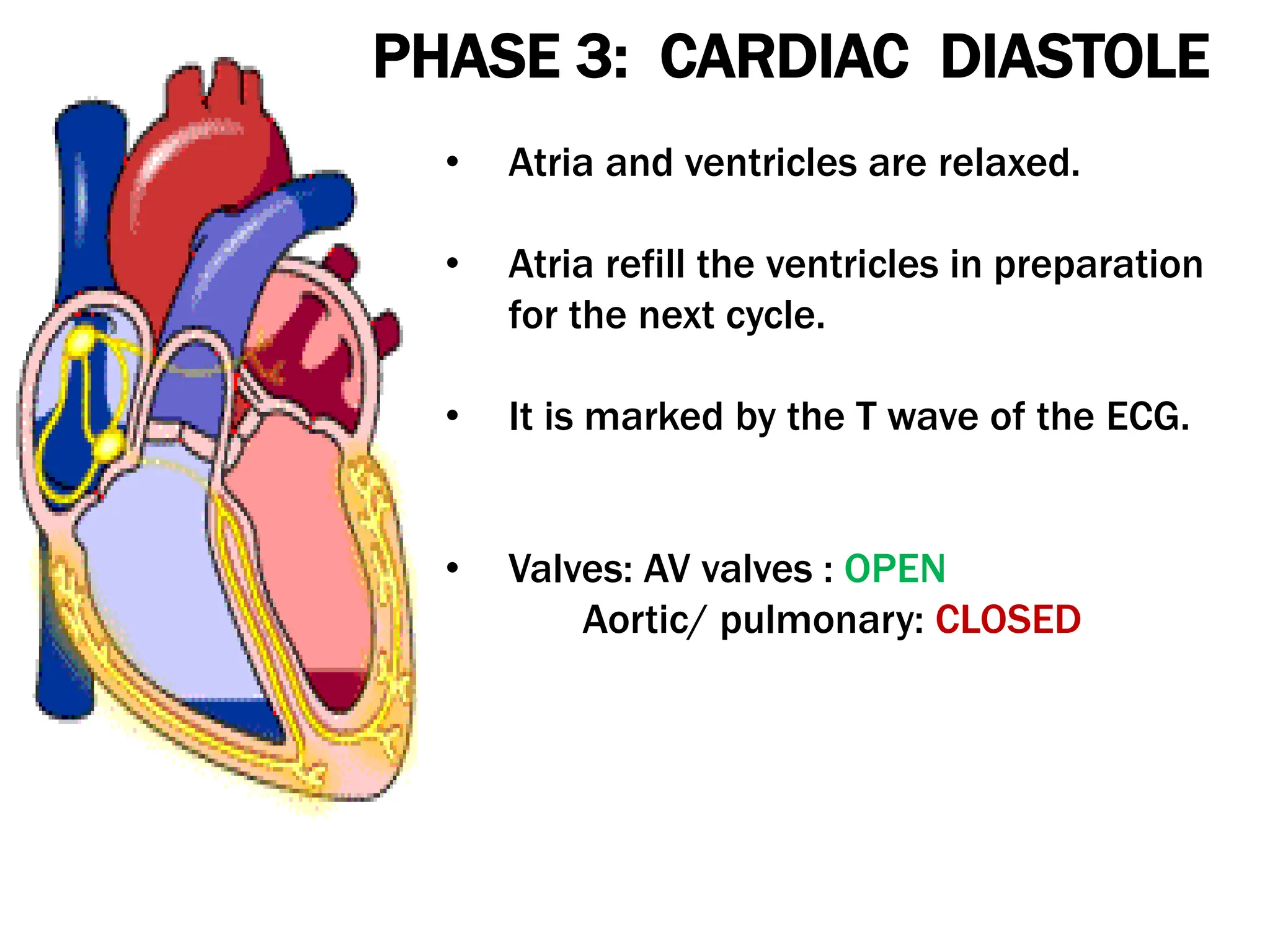 PHASE 3: CARDIAC DIASTOLE

• Atria and ventricles are relaxed.

• Atria refill the ventricles in preparation for the next cycle.

• It is marked by the T wave of the ECG.

• Valves: AV valves : OPEN
Aortic/ pulmonary: CLOSED